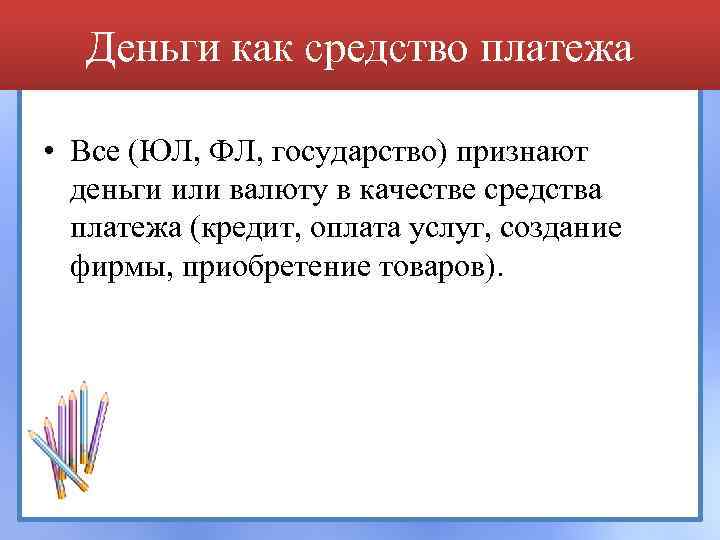 Деньги как средство платежа

• Все (ЮЛ, ФЛ, государство) признают деньги или валюту в качестве средства платежа (кредит, оплата услуг, создание фирмы, приобретение товаров).